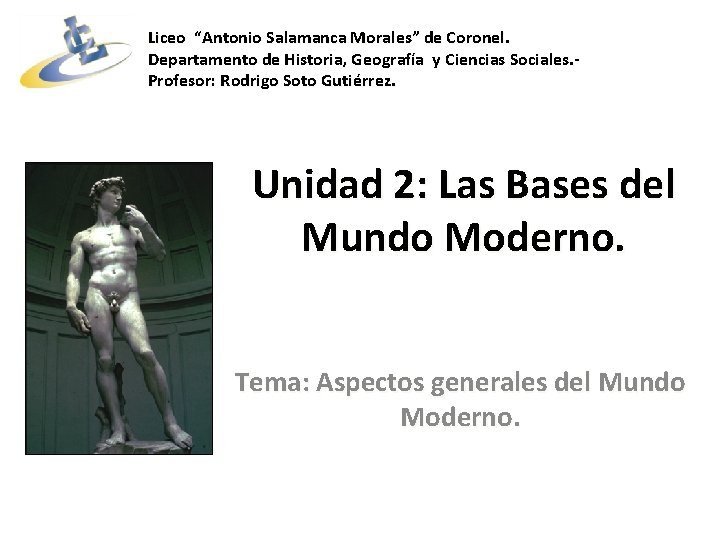 Liceo "Antonio Salamanca Morales" de Coronel.
Departamento de Historia, Geografía y Ciencias Sociales.-
Profesor: Rodrigo Soto Gutiérrez.

Unidad 2: Las Bases del Mundo Moderno.

Tema: Aspectos generales del Mundo Moderno.